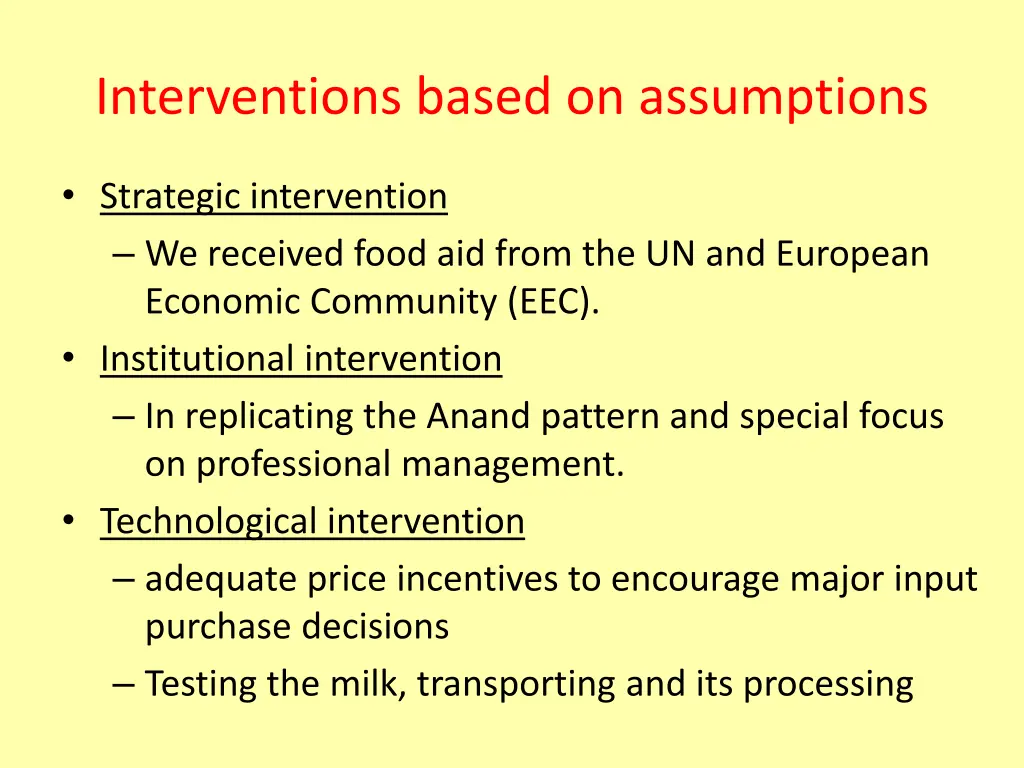 Interventions based on assumptions

• Strategic intervention
  – We received food aid from the UN and European Economic Community (EEC).
• Institutional intervention
  – In replicating the Anand pattern and special focus on professional management.
• Technological intervention
  – adequate price incentives to encourage major input purchase decisions
  – Testing the milk, transporting and its processing